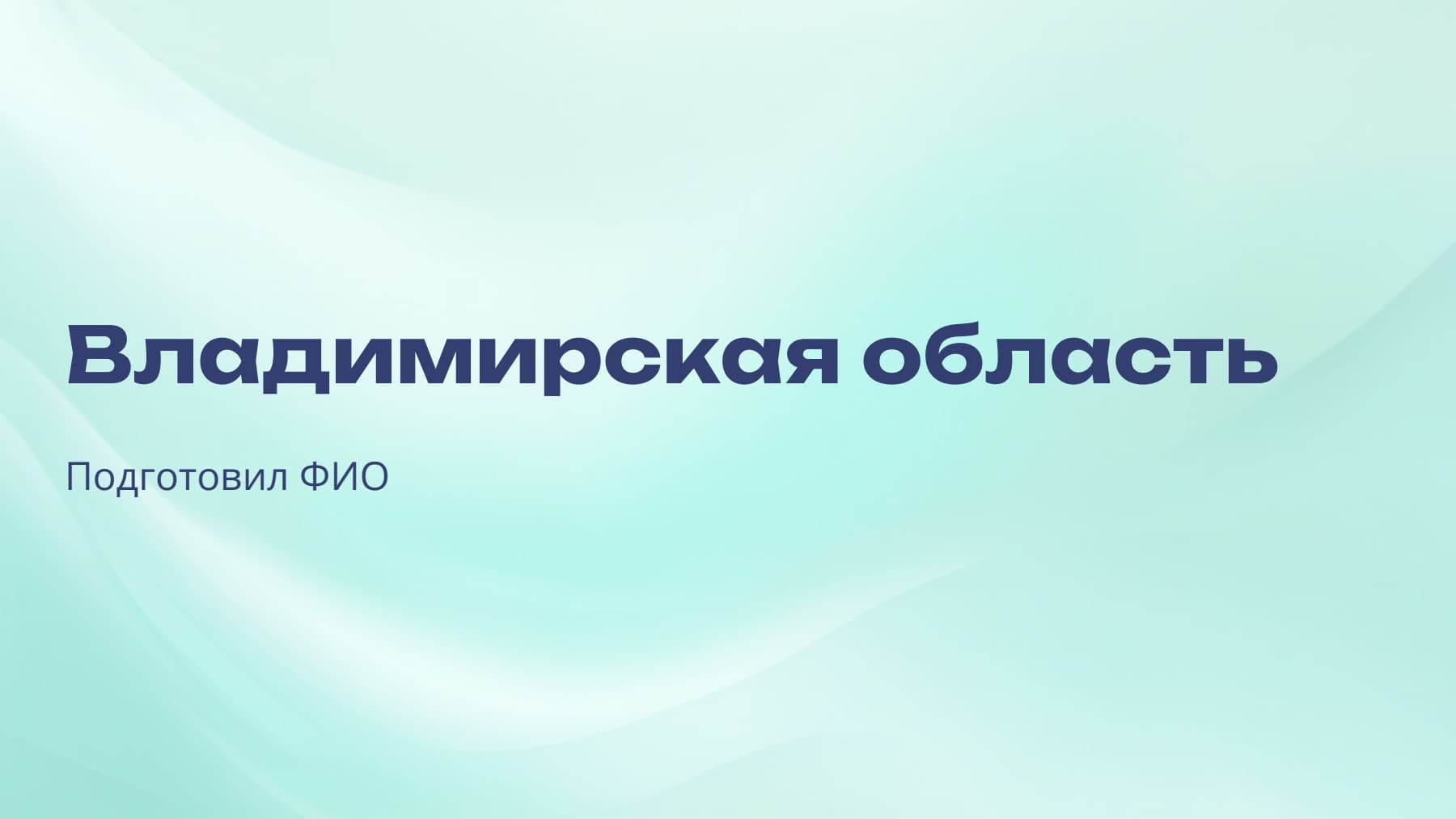 Владимирская область

Подготовил ФИО